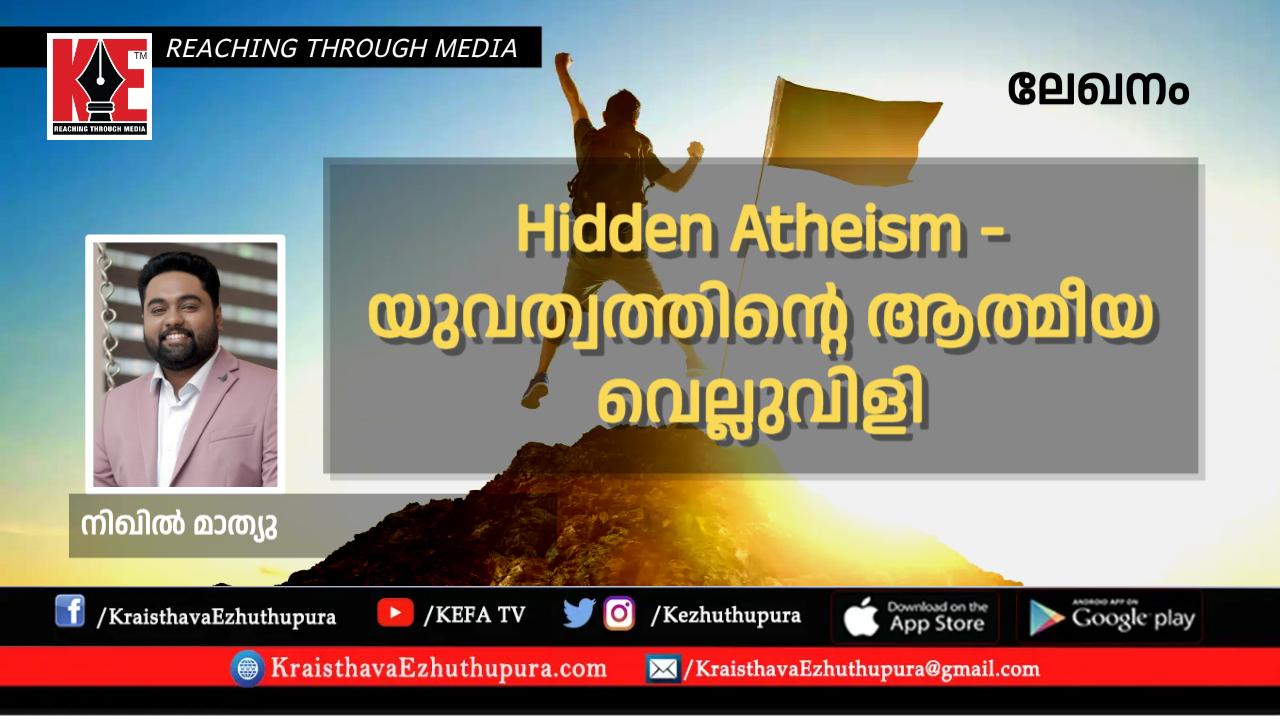 KE
TM
REACHING THROUGH MEDIA

REACHING THROUGH MEDIA

ലേഖനം

Hidden Atheism - യുവത്വത്തിന്റെ ആത്മീയ വെല്ലുവിളി

നിഖിൽ മാത്യു

/KraisthavaEzhuthupura /KEFA TV /Kezhuthupura

Download on the App Store

ANDROID APP ON Google play

KraisthavaEzhuthupura.com /KraisthavaEzhuthupura@gmail.com